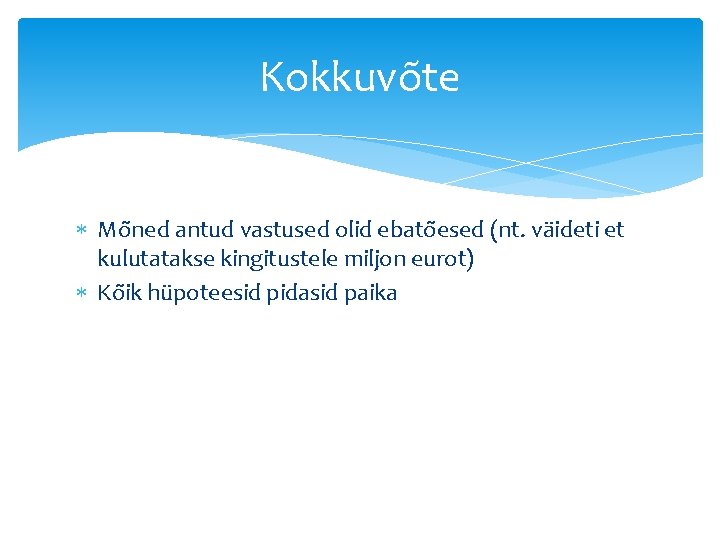 Kokkuvõte

* Mõned antud vastused olid ebatõesed (nt. väideti et kulutatakse kingitustele miljon eurot)
* Kõik hüpoteesid pidasid paika